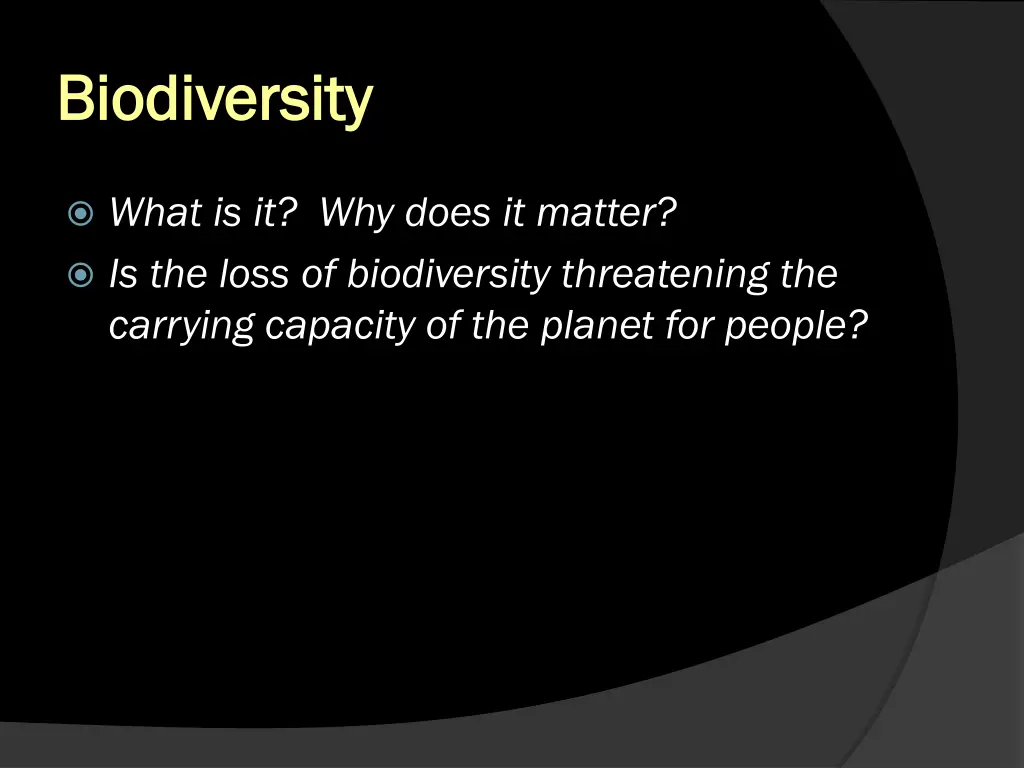 Biodiversity

What is it? Why does it matter?

Is the loss of biodiversity threatening the carrying capacity of the planet for people?